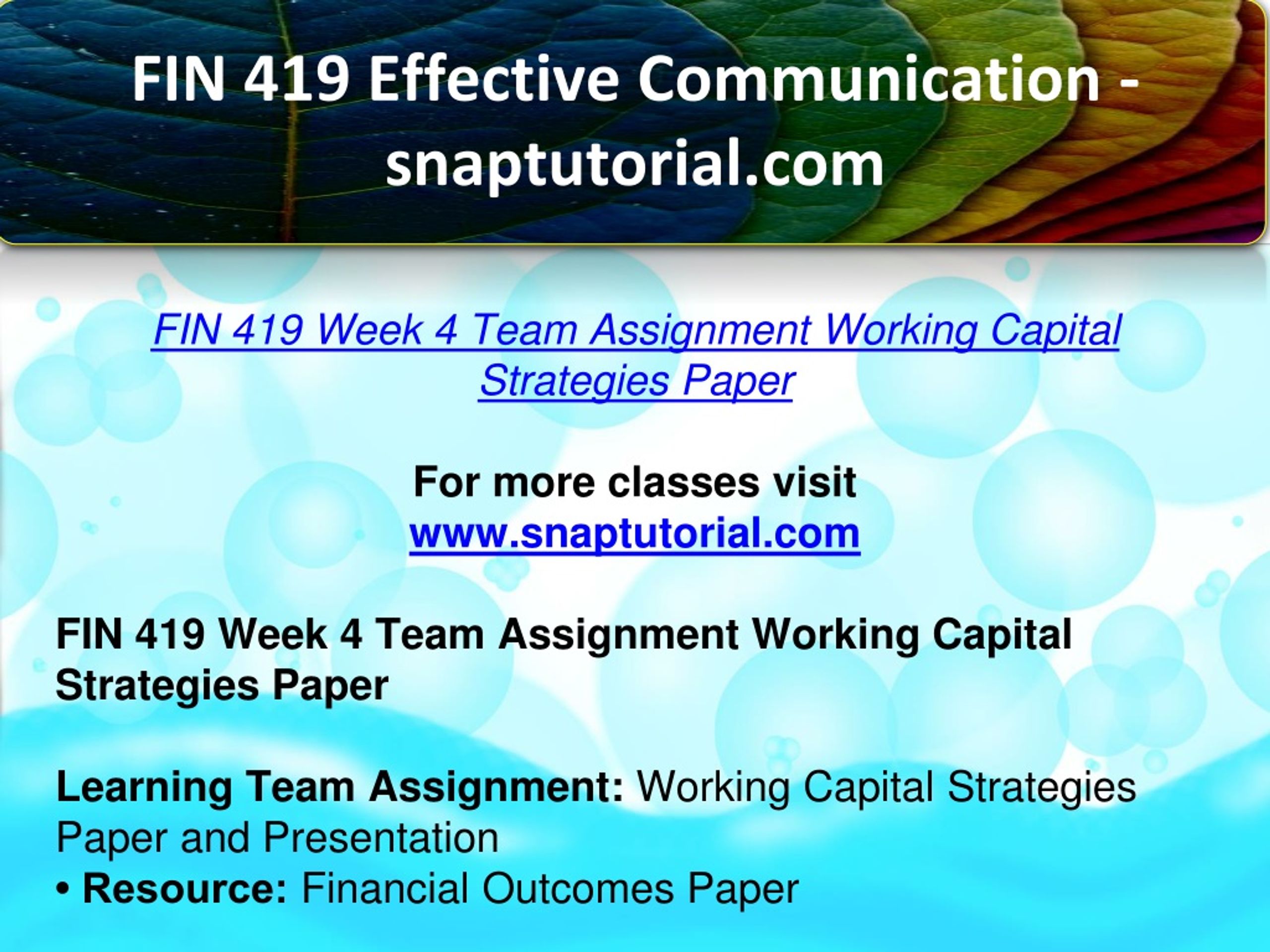 FIN 419 Effective Communication - snaptutorial.com

FIN 419 Week 4 Team Assignment Working Capital Strategies Paper

For more classes visit
www.snaptutorial.com

FIN 419 Week 4 Team Assignment Working Capital Strategies Paper

Learning Team Assignment: Working Capital Strategies Paper and Presentation
• Resource: Financial Outcomes Paper